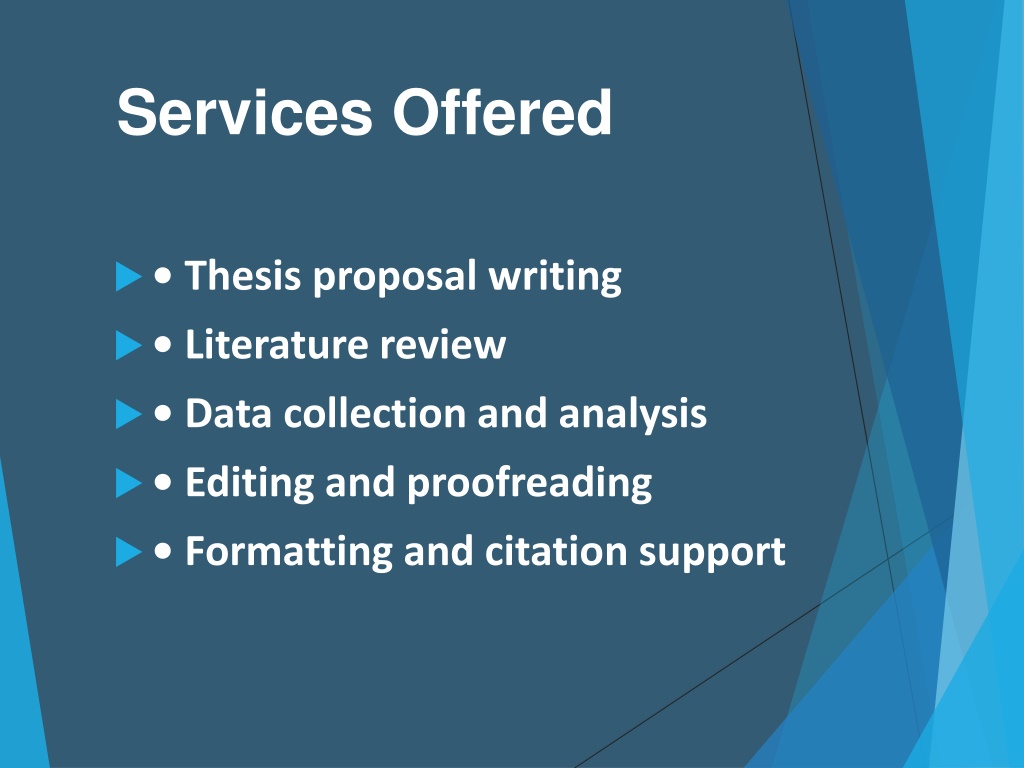 Services Offered

• Thesis proposal writing
• Literature review
• Data collection and analysis
• Editing and proofreading
• Formatting and citation support